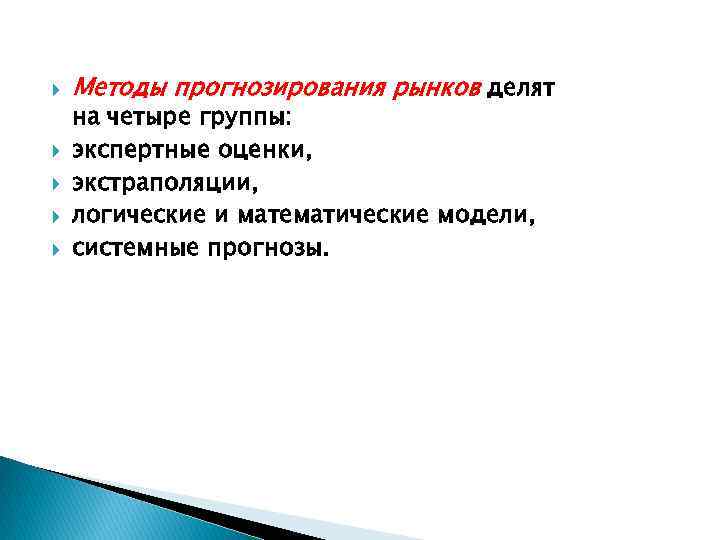 Методы прогнозирования рынков делят на четыре группы:

экспертные оценки,

экстраполяции,

логические и математические модели,

системные прогнозы.